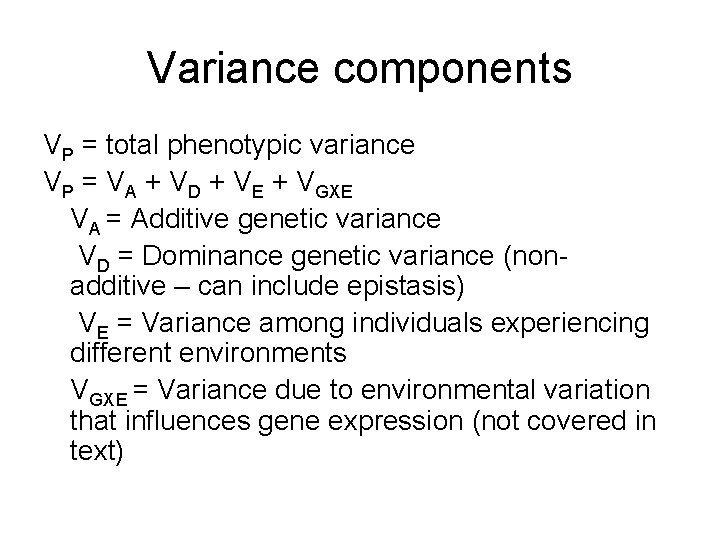 Variance components

$V_P$ = total phenotypic variance

$V_P = V_A + V_D + V_E + V_{GXE}$

$V_A$ = Additive genetic variance

$V_D$ = Dominance genetic variance (non-additive – can include epistasis)

$V_E$ = Variance among individuals experiencing different environments

$V_{GXE}$ = Variance due to environmental variation that influences gene expression (not covered in text)